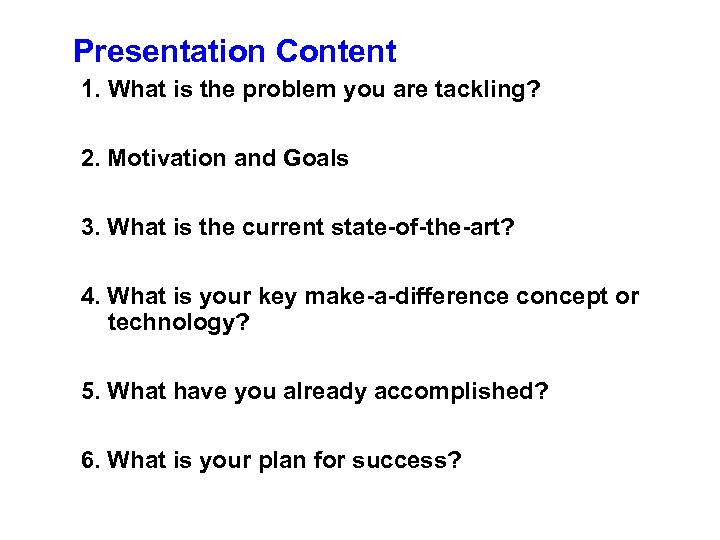 Presentation Content

1. What is the problem you are tackling?

2. Motivation and Goals

3. What is the current state-of-the-art?

4. What is your key make-a-difference concept or technology?

5. What have you already accomplished?

6. What is your plan for success?